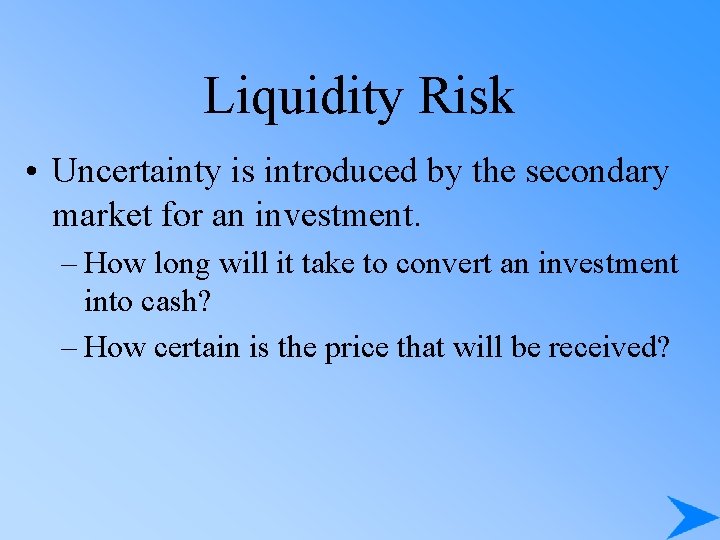 Liquidity Risk

• Uncertainty is introduced by the secondary market for an investment.

– How long will it take to convert an investment into cash?

– How certain is the price that will be received?